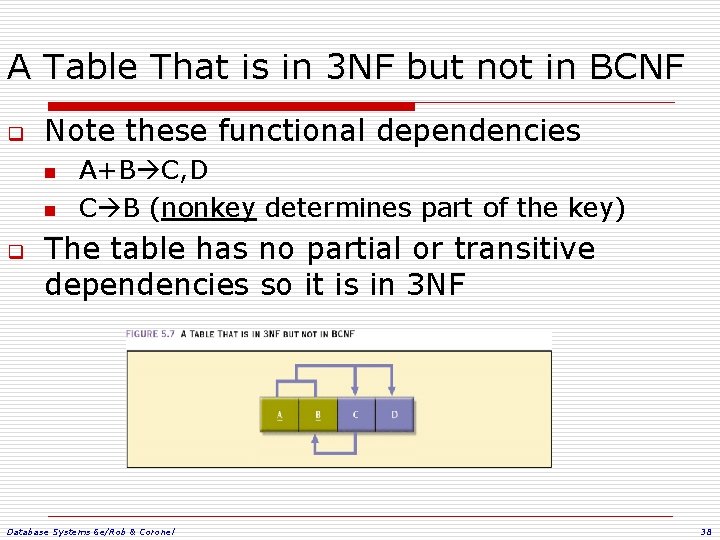 A Table That is in 3NF but not in BCNF

Note these functional dependencies

A+B→C,D

C→B (nonkey determines part of the key)

The table has no partial or transitive dependencies so it is in 3NF

FIGURE 5.7 A TABLE THAT IS IN 3NF BUT NOT IN BCNF

A B C D

Database Systems 6e/Rob & Coronel 38